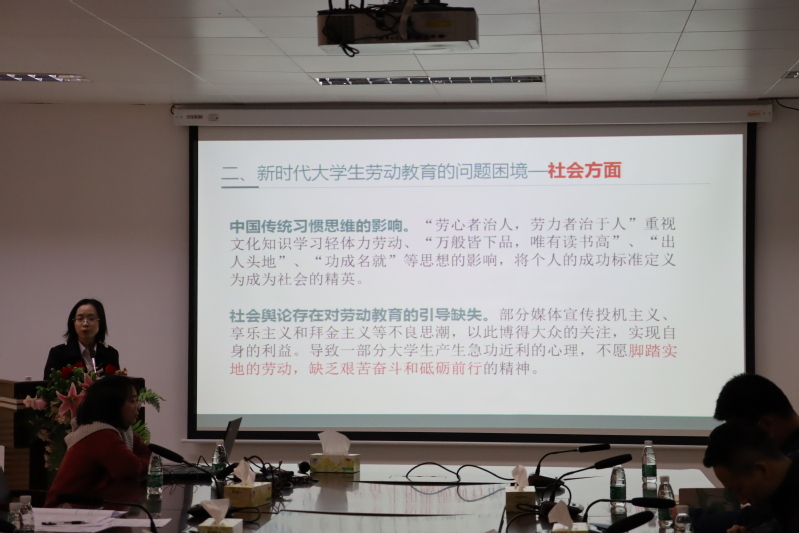 二、新时代大学生劳动教育的问题困境—社会方面

中国传统习惯思维的影响。“劳心者治人，劳力者治于人”重视文化知识学习轻体力劳动、“万般皆下品，唯有读书高”、“出人头地”、“功成名就”等思想的影响，将个人的成功标准定义为成为社会的精英。

社会舆论存在对劳动教育的引导缺失。部分媒体宣传投机主义、享乐主义和拜金主义等不良思潮，以此博得大众的关注，实现自身的利益。导致一部分大学生产生急功近利的心理，不愿脚踏实地的劳动，缺乏艰苦奋斗和砥砺前行的精神。